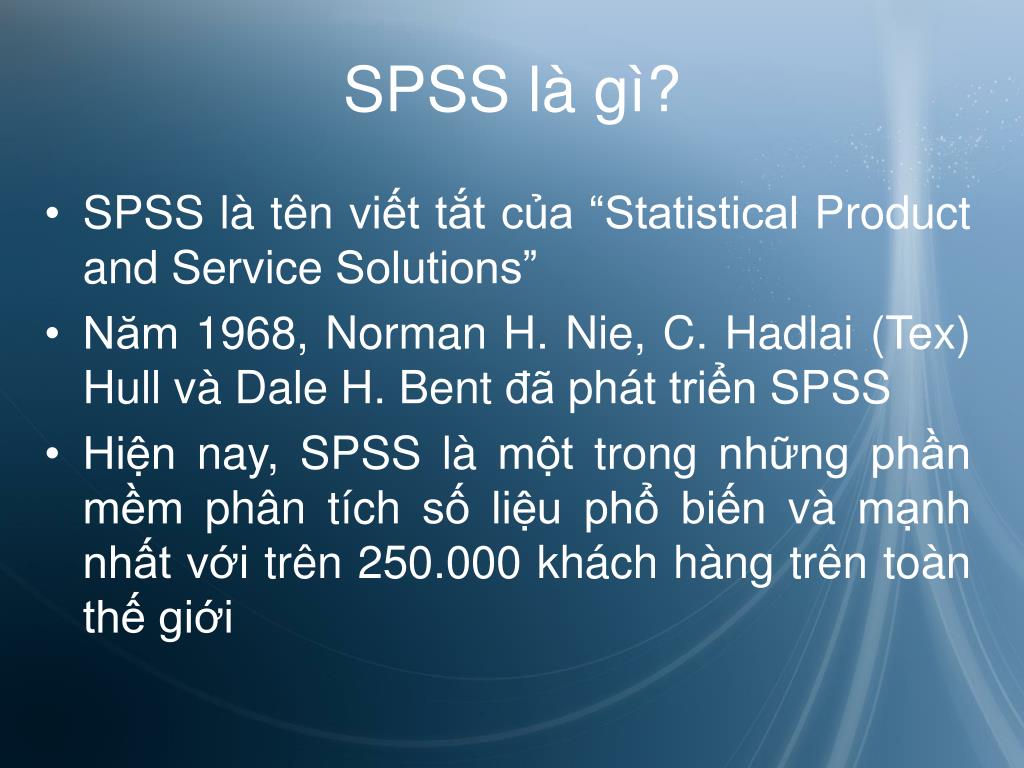 SPSS là gì?

• SPSS là tên viết tắt của “Statistical Product and Service Solutions”
• Năm 1968, Norman H. Nie, C. Hadlai (Tex) Hull và Dale H. Bent đã phát triển SPSS
• Hiện nay, SPSS là một trong những phần mềm phân tích số liệu phổ biến và mạnh nhất với trên 250.000 khách hàng trên toàn thế giới